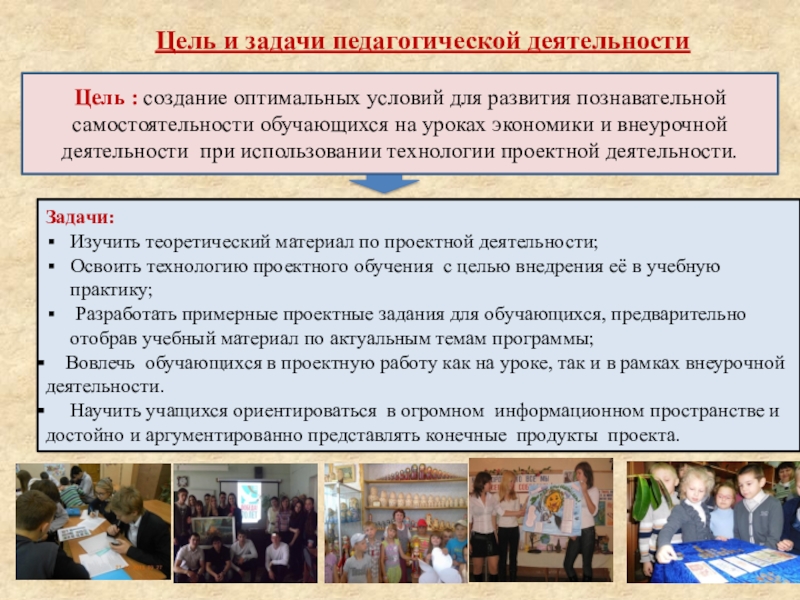 Цель и задачи педагогической деятельности

Цель : создание оптимальных условий для развития познавательной самостоятельности обучающихся на уроках экономики и внеурочной деятельности при использовании технологии проектной деятельности.

Задачи:
▪ Изучить теоретический материал по проектной деятельности;
▪ Освоить технологию проектного обучения с целью внедрения её в учебную практику;
▪ Разработать примерные проектные задания для обучающихся, предварительно отобрав учебный материал по актуальным темам программы;
▪ Вовлечь обучающихся в проектную работу как на уроке, так и в рамках внеурочной деятельности.
▪ Научить учащихся ориентироваться в огромном информационном пространстве и достойно и аргументированно представлять конечные продукты проекта.